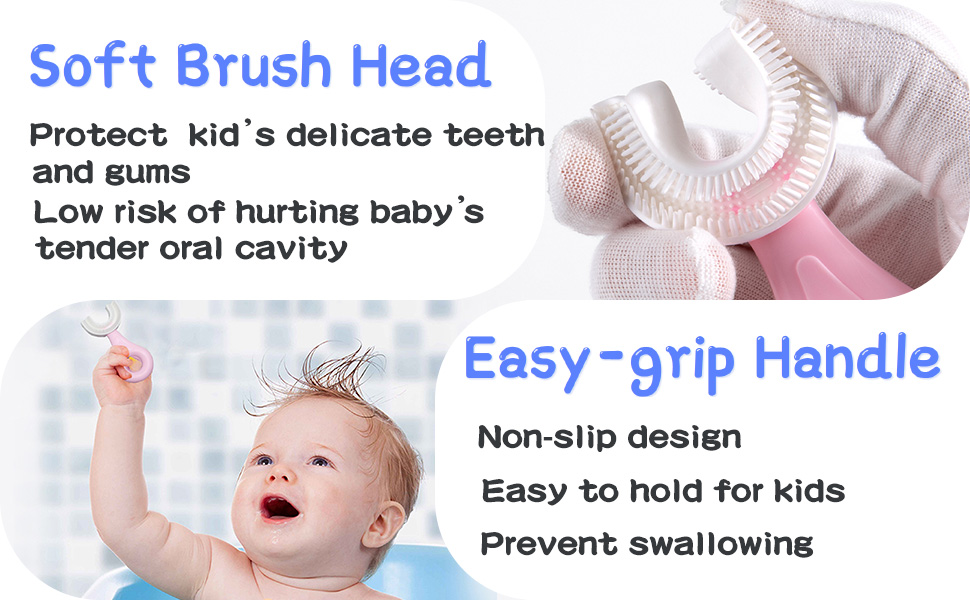 Soft Brush Head

Protect kid's delicate teeth and gums
Low risk of hurting baby's tender oral cavity

Easy-grip Handle

Non-slip design
Easy to hold for kids
Prevent swallowing